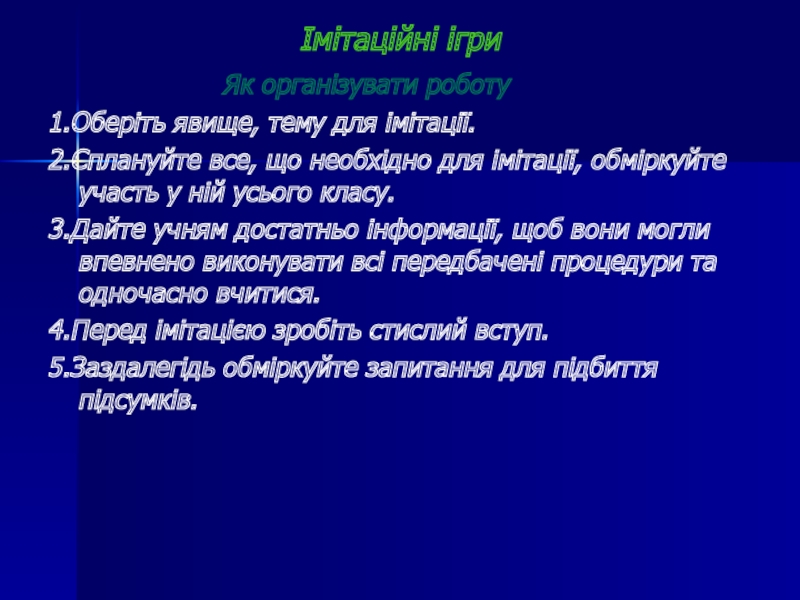 Імітаційні ігри

Як організувати роботу

1.Оберіть явище, тему для імітації.

2.Сплануйте все, що необхідно для імітації, обміркуйте участь у ній усього класу.

3.Дайте учням достатньо інформації, щоб вони могли впевнено виконувати всі передбачені процедури та одночасно вчитися.

4.Перед імітацією зробіть стислий вступ.

5.Заздалегідь обміркуйте запитання для підбиття підсумків.